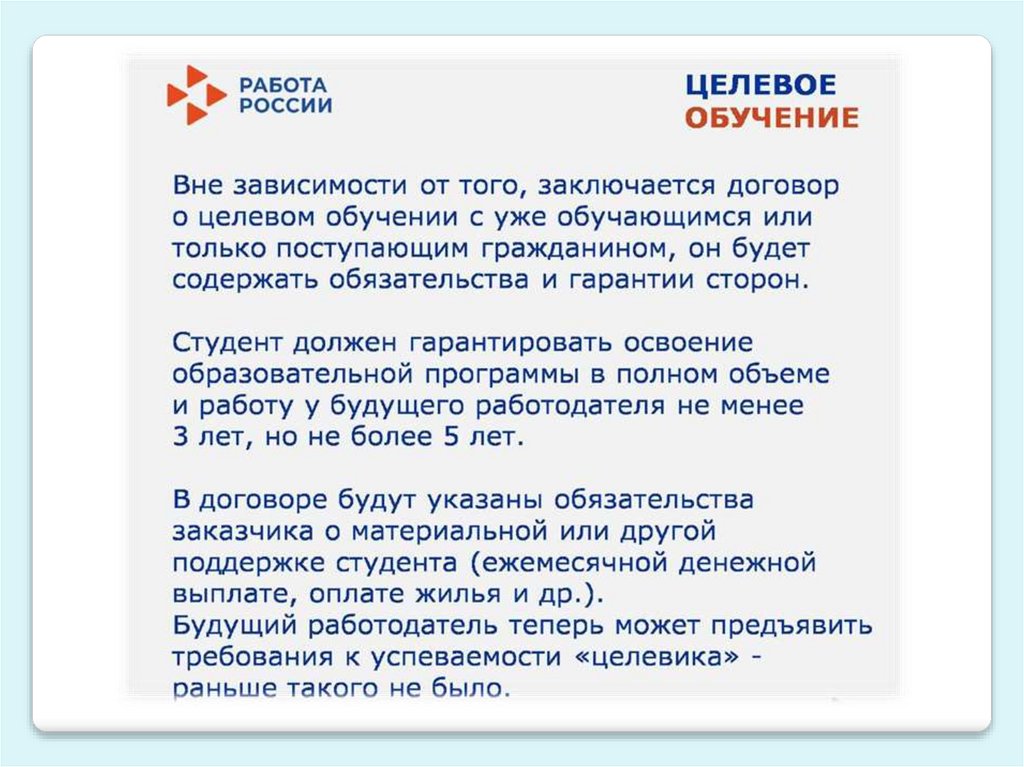 РАБОТА РОССИИ

ЦЕЛЕВОЕ ОБУЧЕНИЕ

Вне зависимости от того, заключается договор о целевом обучении с уже обучающимся или только поступающим гражданином, он будет содержать обязательства и гарантии сторон.

Студент должен гарантировать освоение образовательной программы в полном объеме и работу у будущего работодателя не менее 3 лет, но не более 5 лет.

В договоре будут указаны обязательства заказчика о материальной или другой поддержке студента (ежемесячной денежной выплате, оплате жилья и др.).
Будущий работодатель теперь может предъявить требования к успеваемости «целевика» - раньше такого не было.